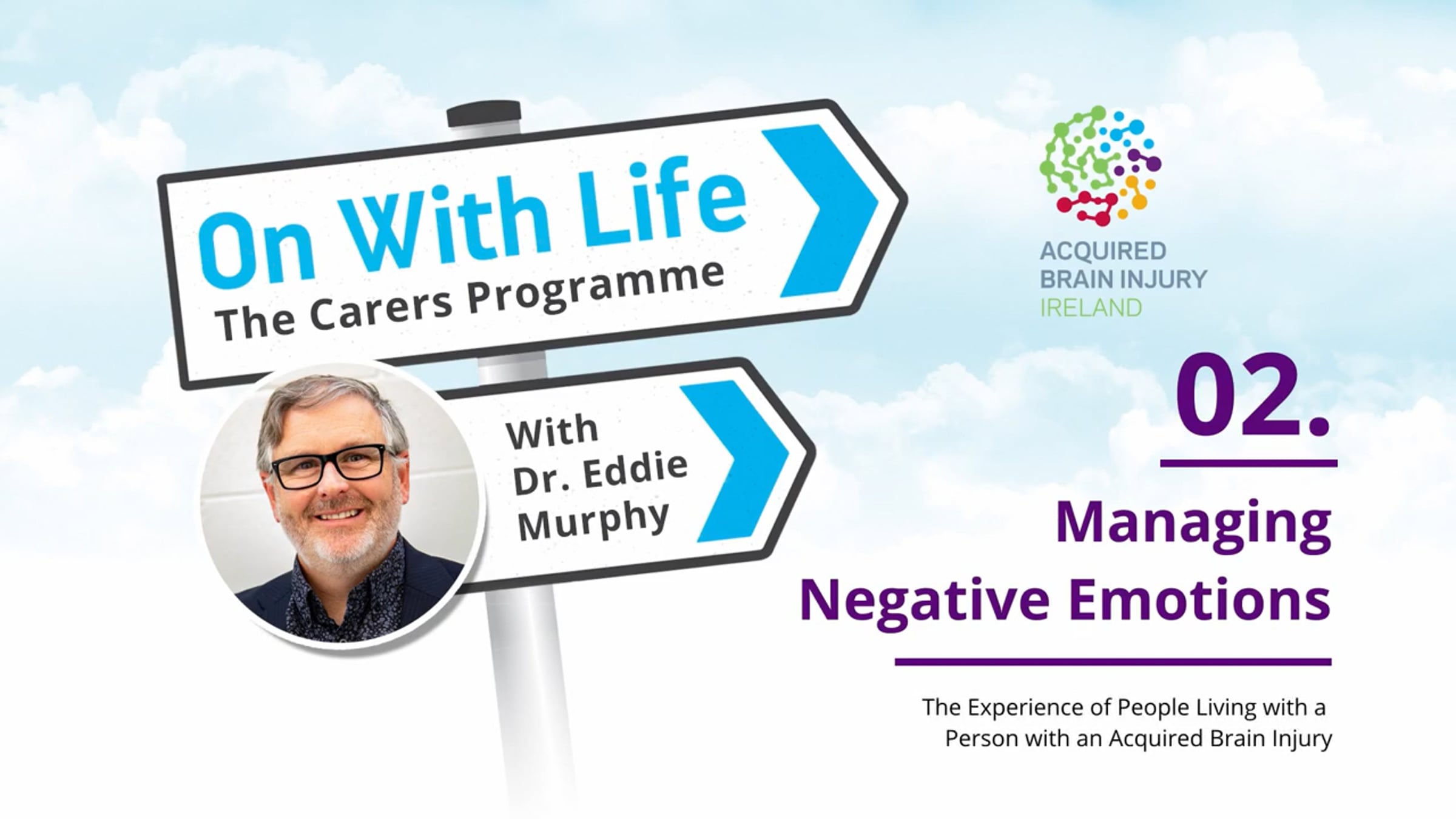 On With Life
The Carers Programme

With Dr. Eddie Murphy

ACQUIRED BRAIN INJURY IRELAND

02.

Managing Negative Emotions

The Experience of People Living with a Person with an Acquired Brain Injury